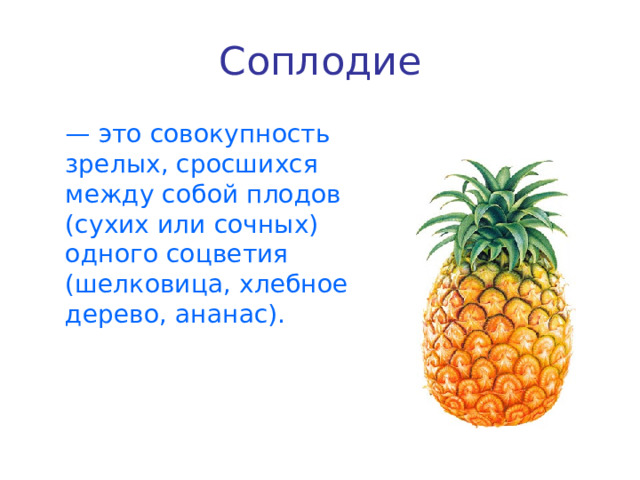 Соплодие

— это совокупность зрелых, сросшихся между собой плодов (сухих или сочных) одного соцветия (шелковица, хлебное дерево, ананас).